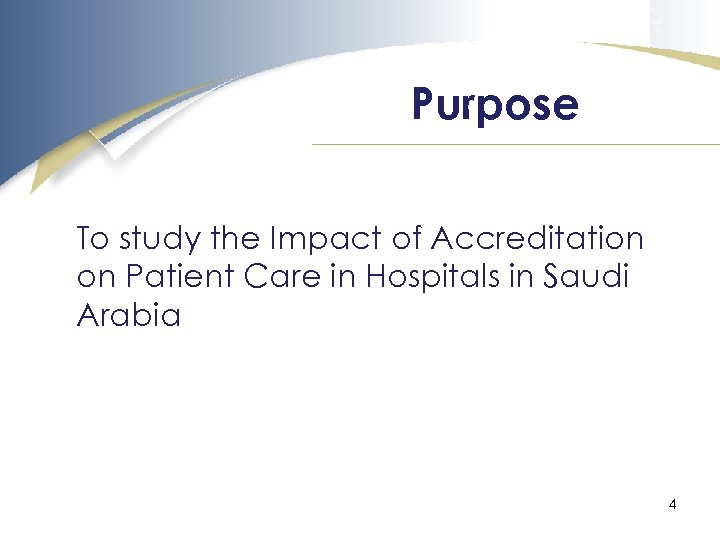 Purpose

To study the Impact of Accreditation on Patient Care in Hospitals in Saudi Arabia

4